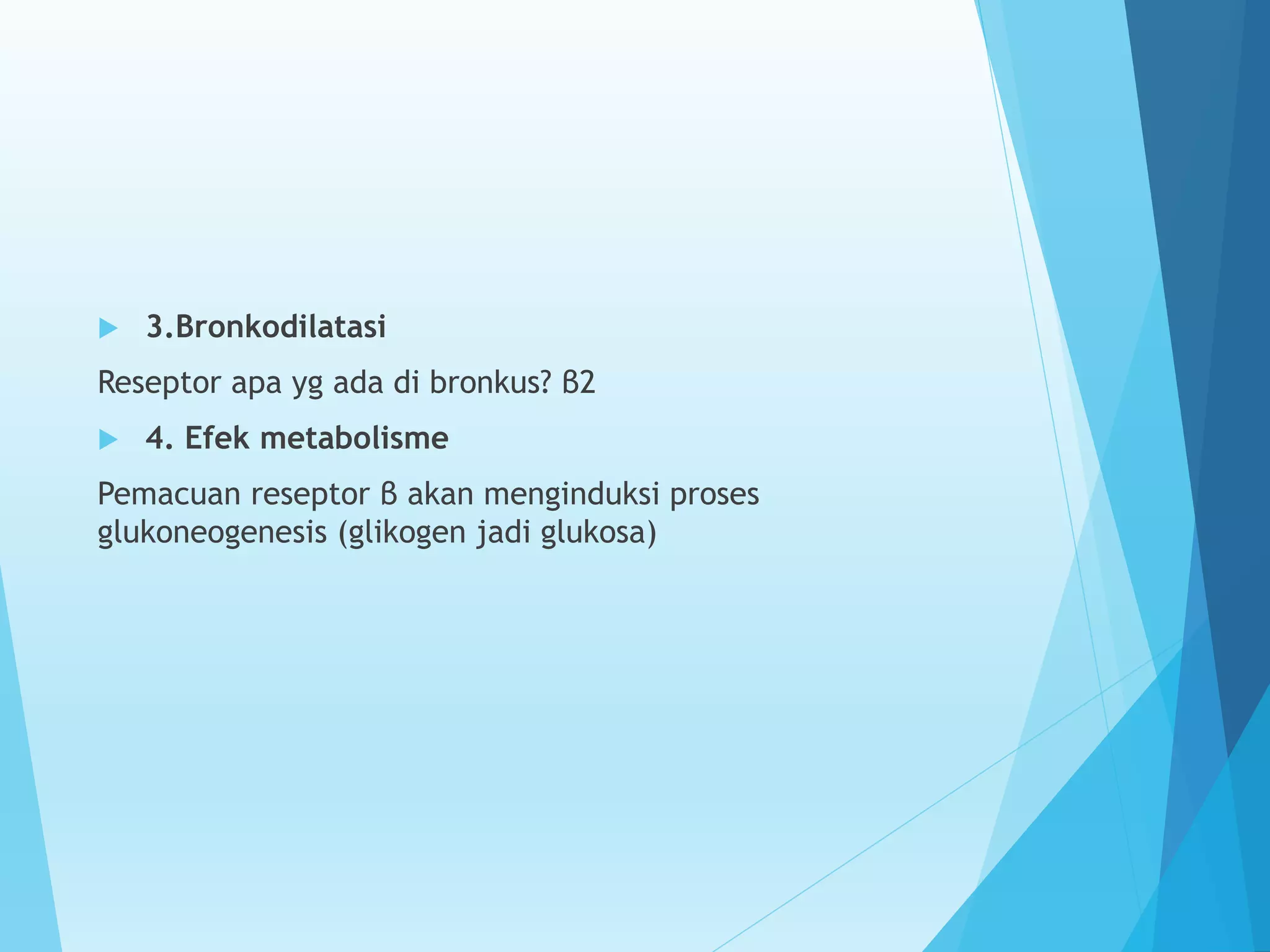 3.Bronkodilatasi

Reseptor apa yg ada di bronkus? ß2

4. Efek metabolisme

Pemacuan reseptor ß akan menginduksi proses glukoneogenesis (glikogen jadi glukosa)